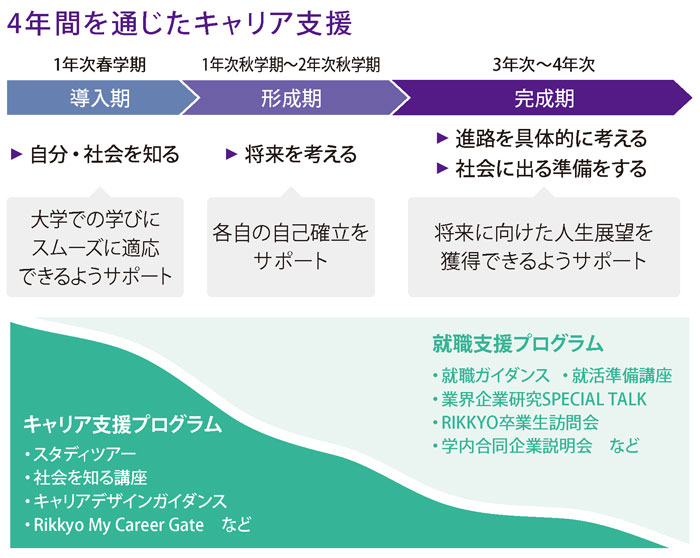 4年間を通じたキャリア支援

1年次春学期

導入期

▶ 自分・社会を知る

大学での学びにスムーズに適応できるようサポート

1年次秋学期〜2年次秋学期

形成期

▶ 将来を考える

各自の自己確立をサポート

3年次〜4年次

完成期

▶ 進路を具体的に考える
▶ 社会に出る準備をする

将来に向けた人生展望を獲得できるようサポート

就職支援プログラム
・就職ガイダンス ・就活準備講座
・業界企業研究SPECIAL TALK
・RIKKYO卒業生訪問会
・学内合同企業説明会 など

キャリア支援プログラム
・スタディツアー
・社会を知る講座
・キャリアデザインガイダンス
・Rikkyo My Career Gate など